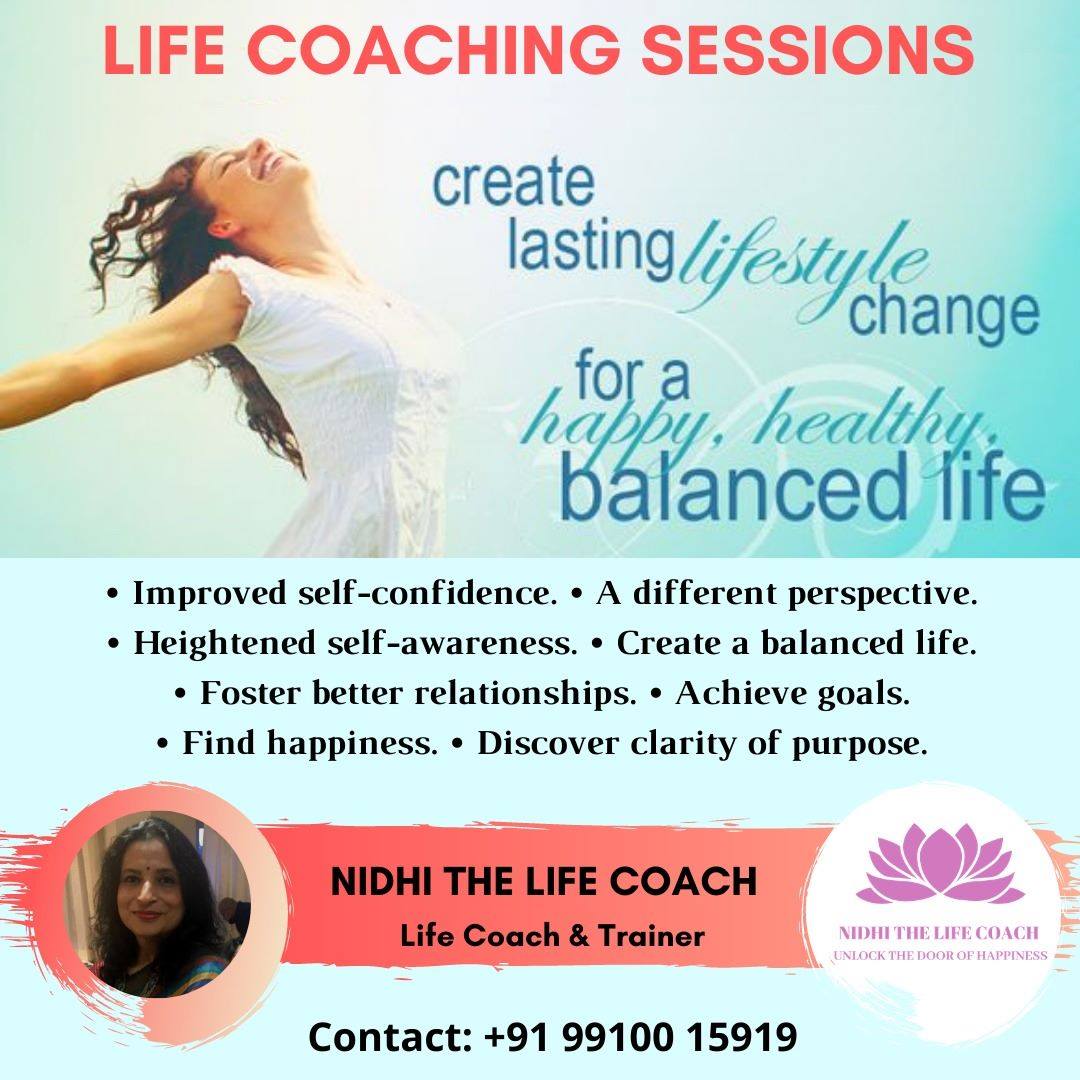 LIFE COACHING SESSIONS

create lasting lifestyle change for a happy, healthy, balanced life

• Improved self-confidence. • A different perspective.
• Heightened self-awareness. • Create a balanced life.
• Foster better relationships. • Achieve goals.
• Find happiness. • Discover clarity of purpose.

NIDHI THE LIFE COACH
Life Coach & Trainer

NIDHI THE LIFE COACH
UNLOCK THE DOOR OF HAPPINESS

Contact: +91 99100 15919